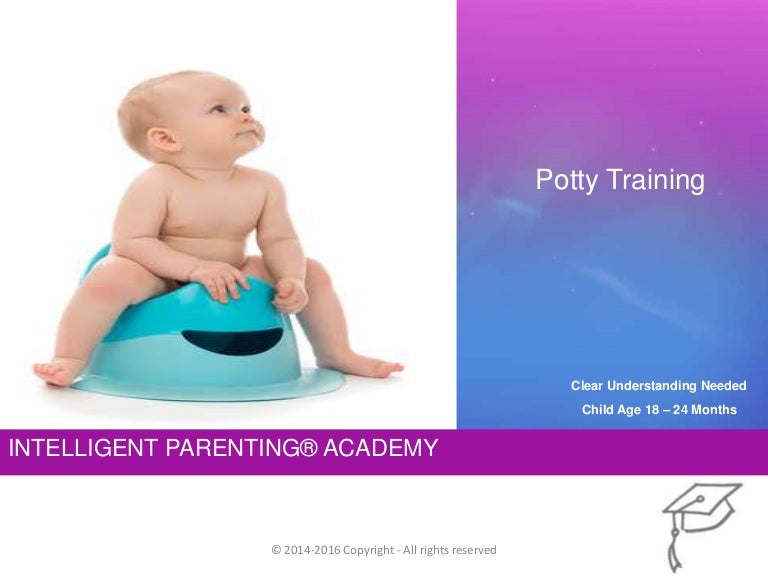 Potty Training

Clear Understanding Needed
Child Age 18 – 24 Months

INTELLIGENT PARENTING® ACADEMY

© 2014-2016 Copyright - All rights reserved